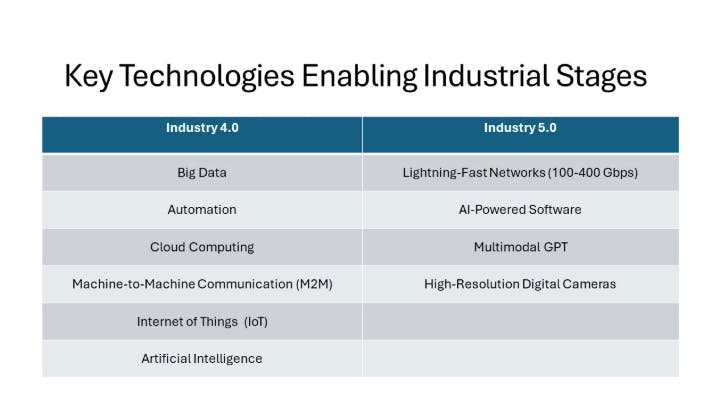 Key Technologies Enabling Industrial Stages

| Industry 4.0 | Industry 5.0 |
|---|---|
| Big Data | Lightning-Fast Networks (100-400 Gbps) |
| Automation | AI-Powered Software |
| Cloud Computing | Multimodal GPT |
| Machine-to-Machine Communication (M2M) | High-Resolution Digital Cameras |
| Internet of Things (IoT) | |
| Artificial Intelligence | |